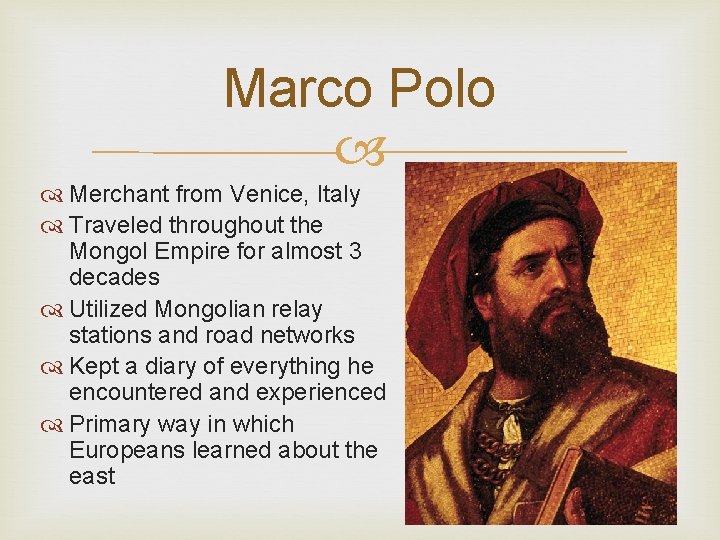 Marco Polo

Merchant from Venice, Italy

Traveled throughout the Mongol Empire for almost 3 decades

Utilized Mongolian relay stations and road networks

Kept a diary of everything he encountered and experienced

Primary way in which Europeans learned about the east